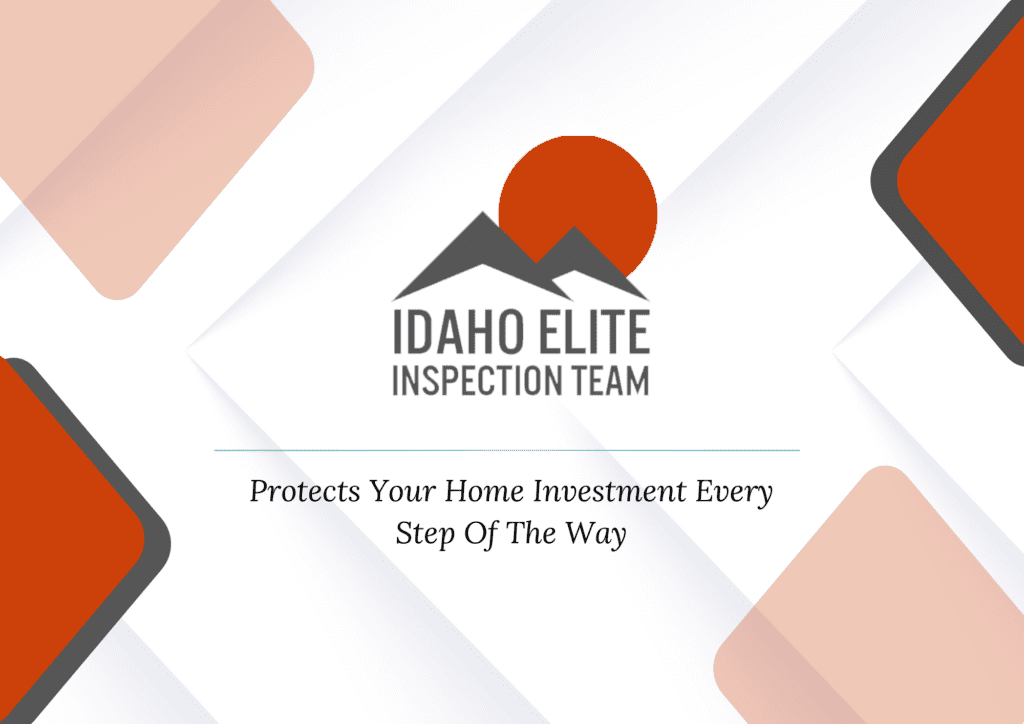 IDAHO ELITE
INSPECTION TEAM

Protects Your Home Investment Every Step Of The Way